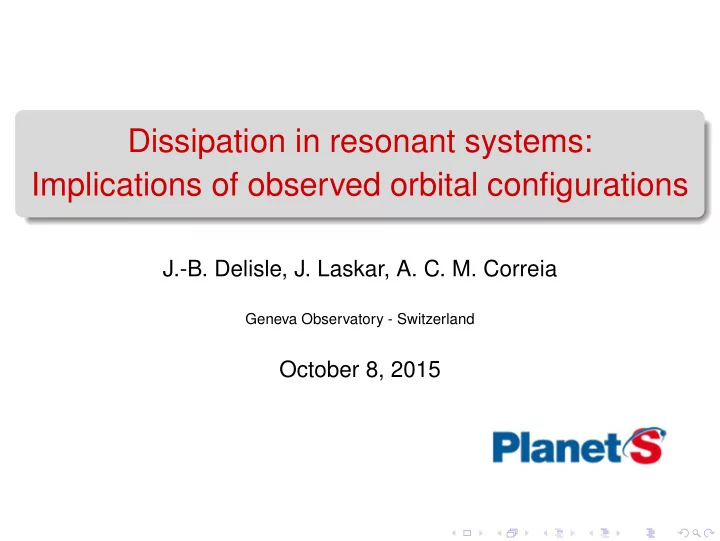 Dissipation in resonant systems:
Implications of observed orbital configurations

J.-B. Delisle, J. Laskar, A. C. M. Correia

Geneva Observatory - Switzerland

October 8, 2015

PlanetS